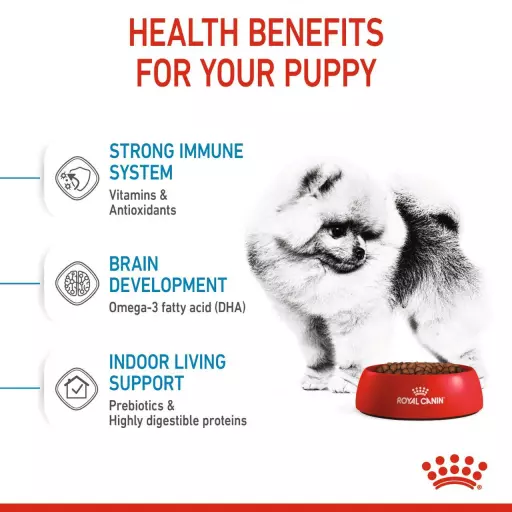 HEALTH BENEFITS FOR YOUR PUPPY

STRONG IMMUNE SYSTEM
Vitamins & Antioxidants

BRAIN DEVELOPMENT
Omega-3 fatty acid (DHA)

INDOOR LIVING SUPPORT
Prebiotics & Highly digestible proteins

ROYAL CANIN